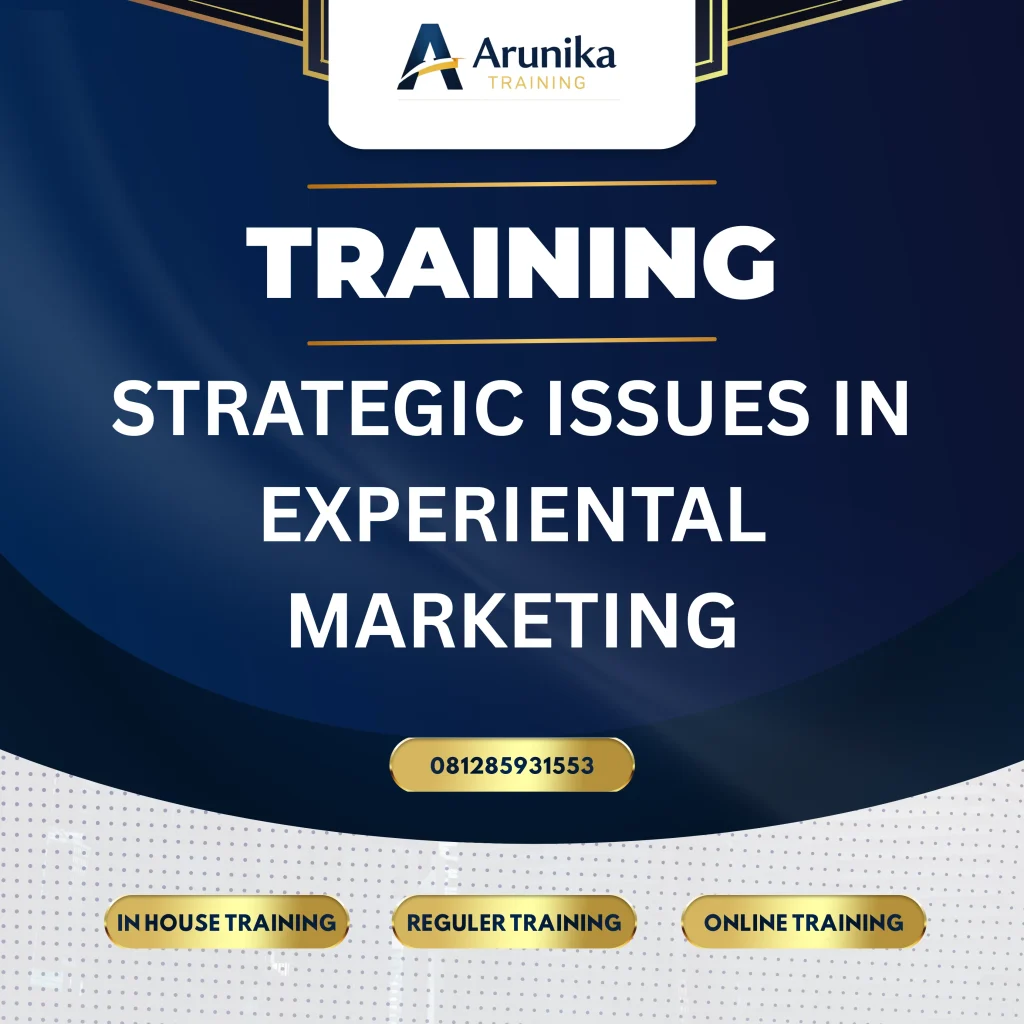 Arunika
TRAINING

TRAINING

STRATEGIC ISSUES IN EXPERIENTAL MARKETING

081285931553

IN HOUSE TRAINING

REGULER TRAINING

ONLINE TRAINING